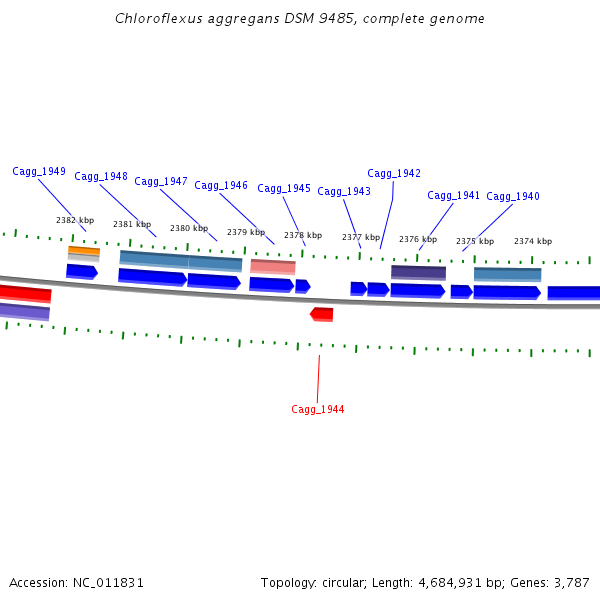 Chloroflexus aggregans DSM 9485, complete genome

Cagg_1949
Cagg_1948
Cagg_1947
Cagg_1946
Cagg_1945
Cagg_1943
Cagg_1942
Cagg_1941
Cagg_1940

2382 kbp
2381 kbp
2380 kbp
2379 kbp
2378 kbp
2377 kbp
2376 kbp
2375 kbp
2374 kbp

Cagg_1944

Accession: NC_011831

Topology: circular; Length: 4,684,931 bp; Genes: 3,787